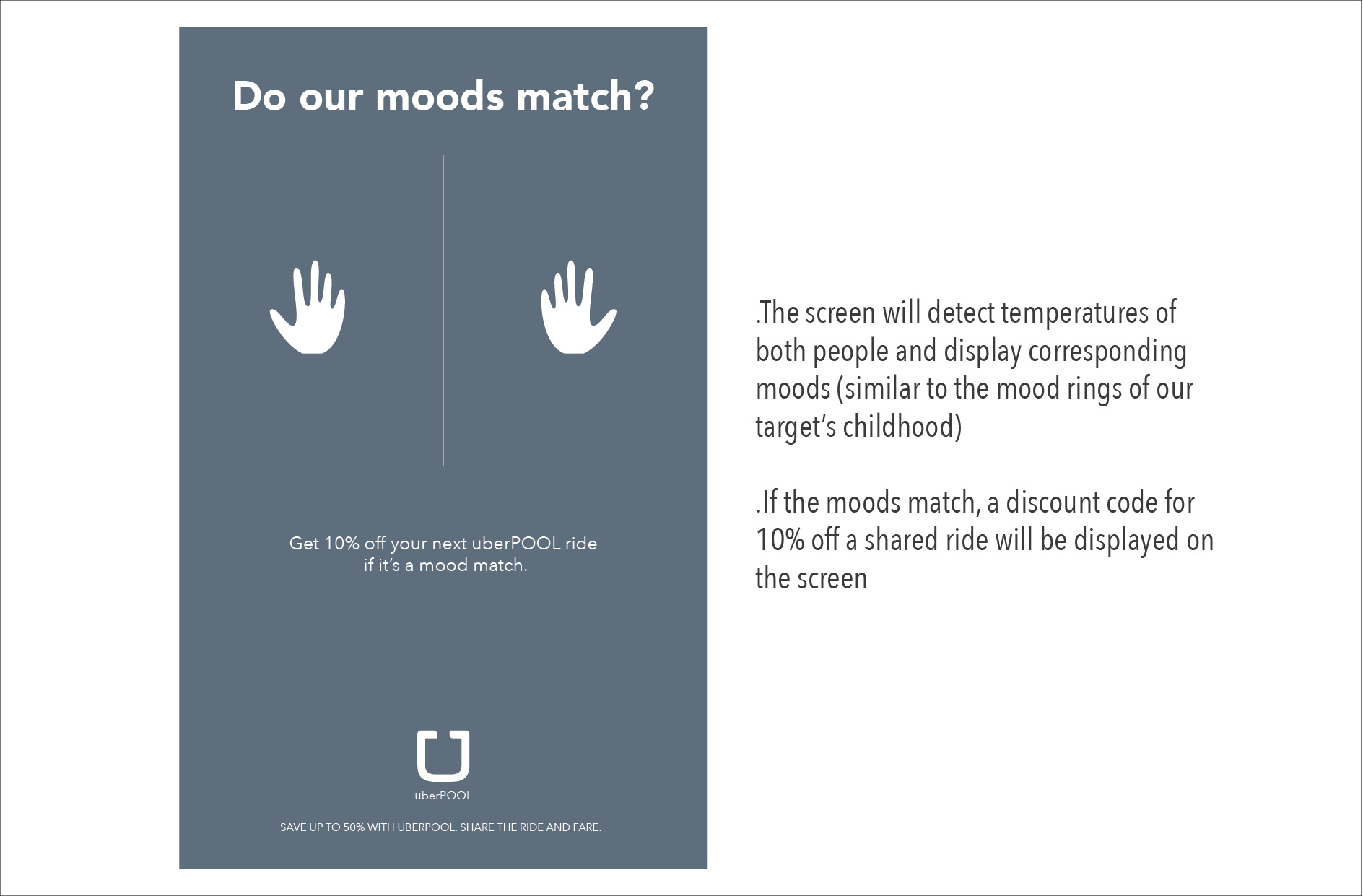 Do our moods match?

Get 10% off your next uberPOOL ride if it's a mood match.

uberPOOL

SAVE UP TO 50% WITH UBERPOOL. SHARE THE RIDE AND FARE.

.The screen will detect temperatures of both people and display corresponding moods (similar to the mood rings of our target's childhood)

.If the moods match, a discount code for 10% off a shared ride will be displayed on the screen